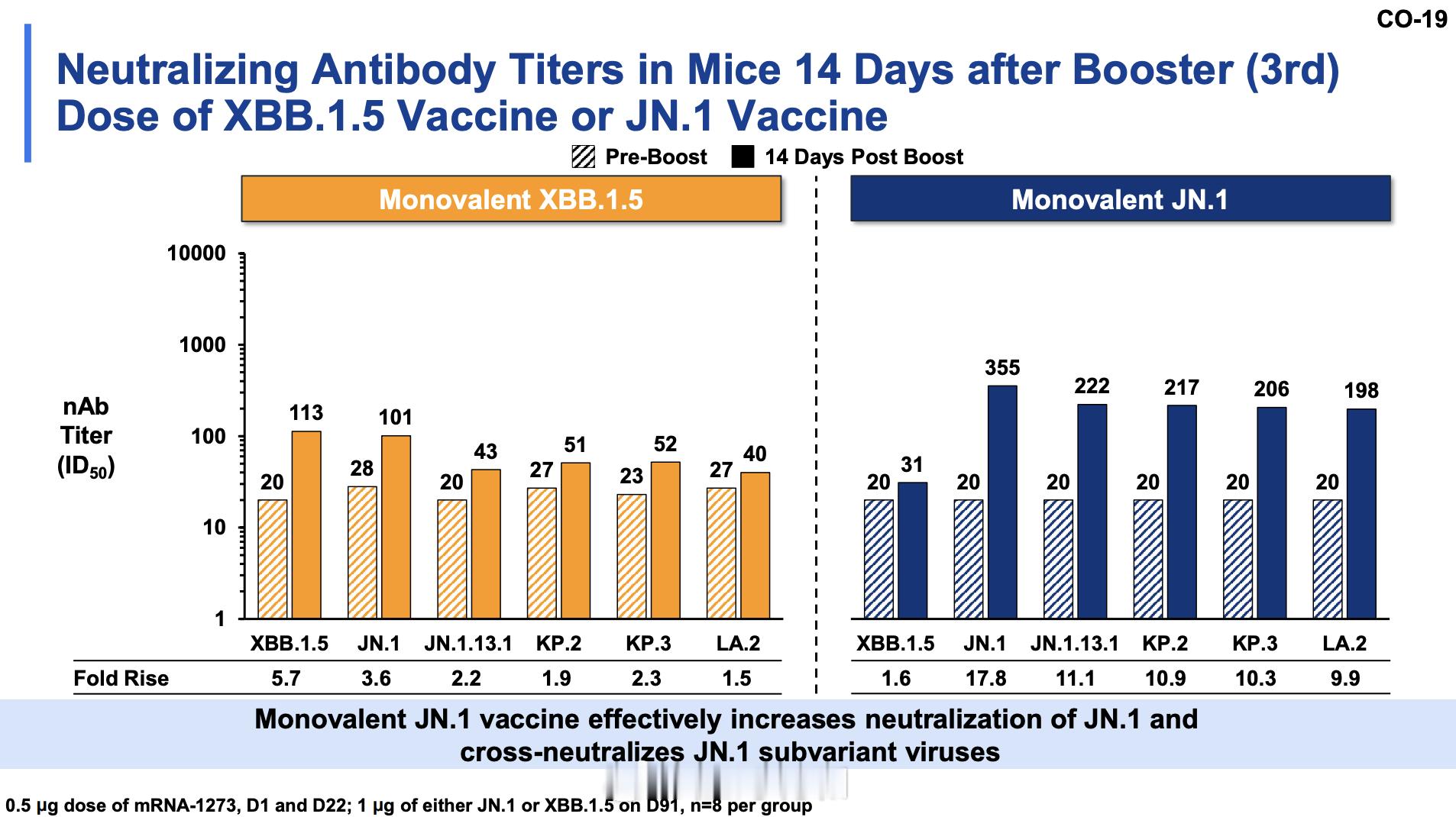 CO-19

Neutralizing Antibody Titers in Mice 14 Days after Booster (3rd) Dose of XBB.1.5 Vaccine or JN.1 Vaccine

Pre-Boost 14 Days Post Boost

Monovalent XBB.1.5

Monovalent JN.1

nAb Titer ($ID_{50}$)

10000
1000
100
10
1

20 113 28 101 20 43 27 51 23 52 27 40

20 31 20 355 20 222 20 217 20 206 20 198

| | XBB.1.5 | JN.1 | JN.1.13.1 | KP.2 | KP.3 | LA.2 | XBB.1.5 | JN.1 | JN.1.13.1 | KP.2 | KP.3 | LA.2 |
|---|---|---|---|---|---|---|---|---|---|---|---|---|
| Fold Rise | 5.7 | 3.6 | 2.2 | 1.9 | 2.3 | 1.5 | 1.6 | 17.8 | 11.1 | 10.9 | 10.3 | 9.9 |

Monovalent JN.1 vaccine effectively increases neutralization of JN.1 and cross-neutralizes JN.1 subvariant viruses

0.5 µg dose of mRNA-1273, D1 and D22; 1 µg of either JN.1 or XBB.1.5 on D91, n=8 per group